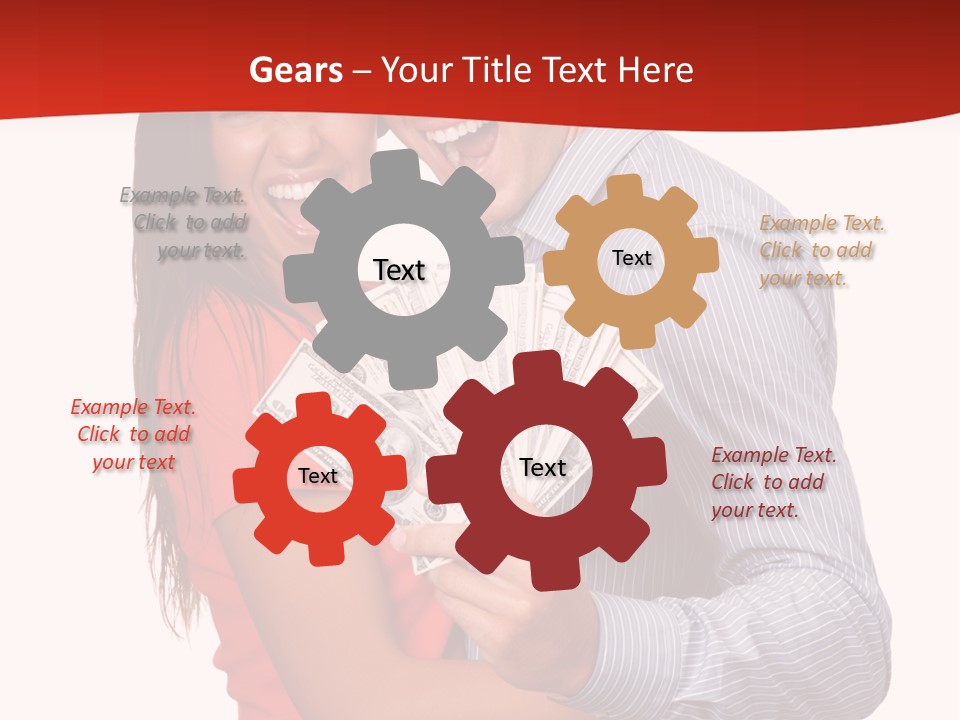 Gears – Your Title Text Here

Example Text. Click to add your text.

Text

Text

Example Text. Click to add your text.

Example Text. Click to add your text

Text

Text

Example Text. Click to add your text.